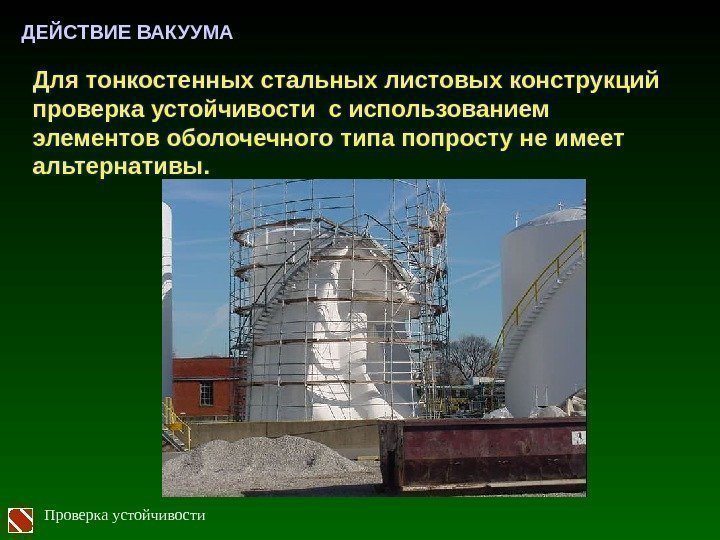 ДЕЙСТВИЕ ВАКУУМА

Для тонкостенных стальных листовых конструкций проверка устойчивости  с использованием элементов оболочечного типа попросту не имеет альтернативы.

Проверка устойчивости